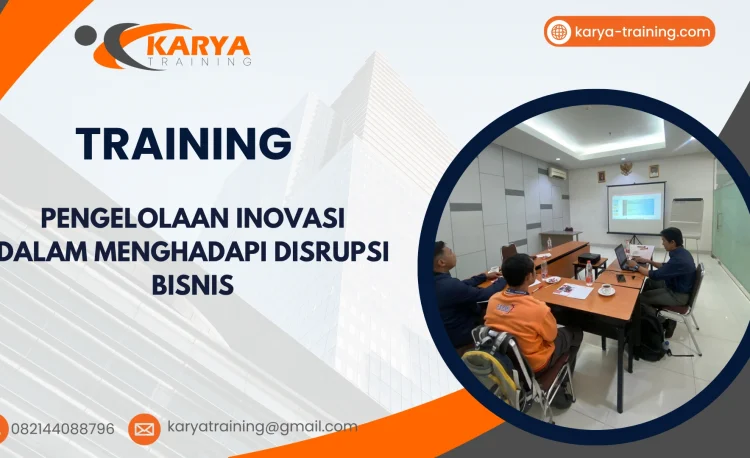 KARYA
TRAINING

karya-training.com

TRAINING

PENGELOLAAN INOVASI DALAM MENGHADAPI DISRUPSI BISNIS

082144088796

karyatraining@gmail.com